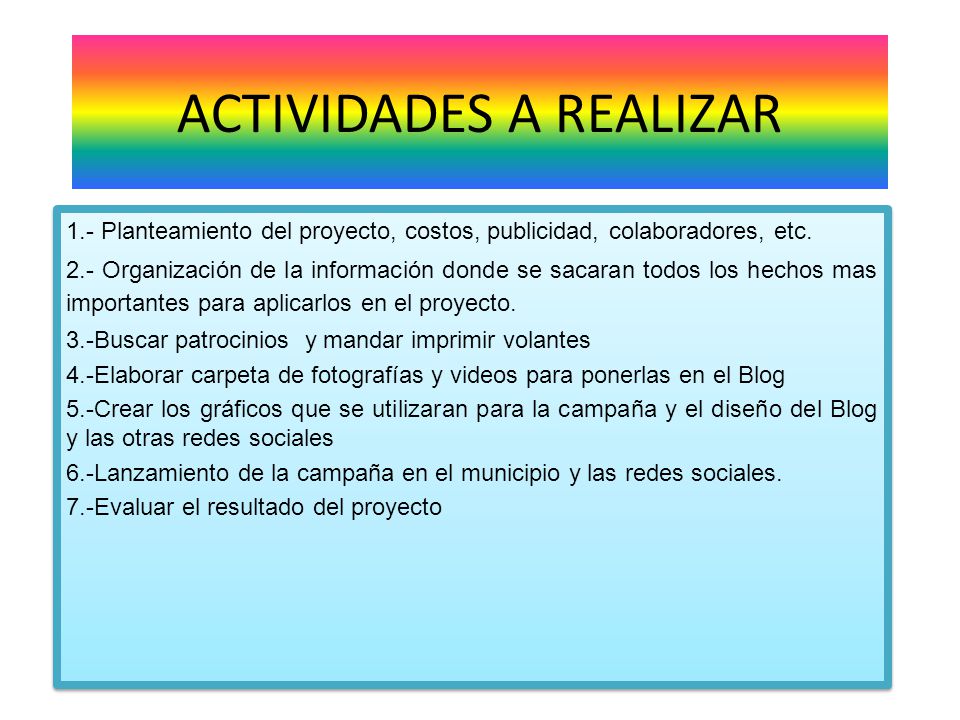 ACTIVIDADES A REALIZAR

1.- Planteamiento del proyecto, costos, publicidad, colaboradores, etc.

2.- Organización de la información donde se sacaran todos los hechos mas importantes para aplicarlos en el proyecto.

3.-Buscar patrocinios  y mandar imprimir volantes

4.-Elaborar carpeta de fotografías y videos para ponerlas en el Blog

5.-Crear los gráficos que se utilizaran para la campaña y el diseño del Blog y las otras redes sociales

6.-Lanzamiento de la campaña en el municipio y las redes sociales.

7.-Evaluar el resultado del proyecto